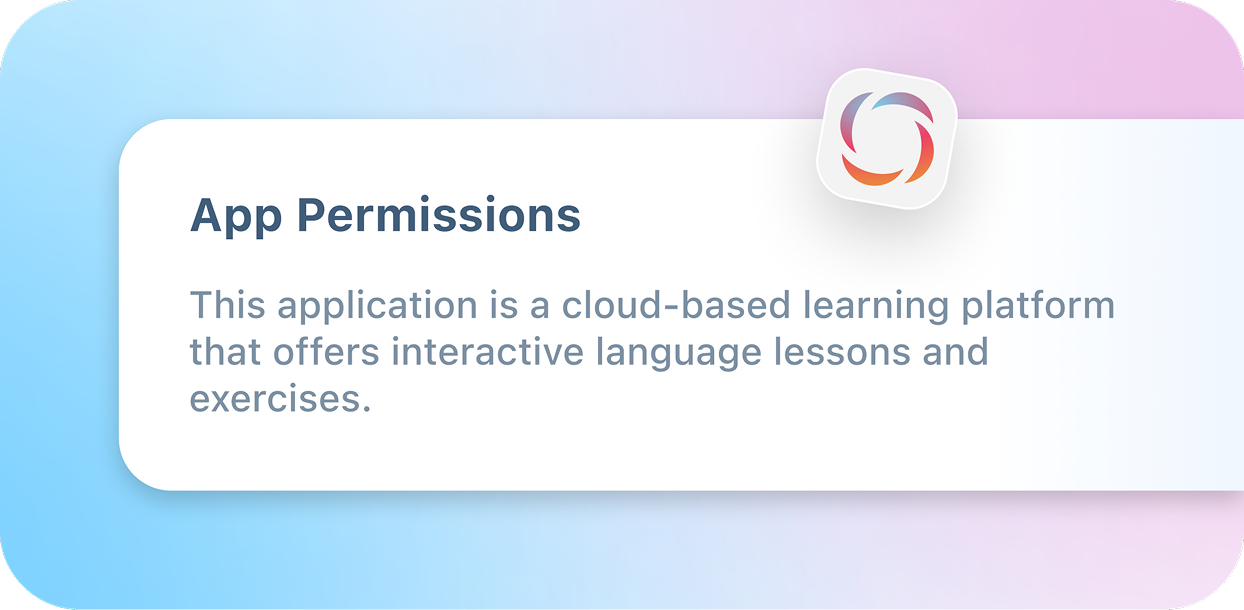 App Permissions

This application is a cloud-based learning platform that offers interactive language lessons and exercises.